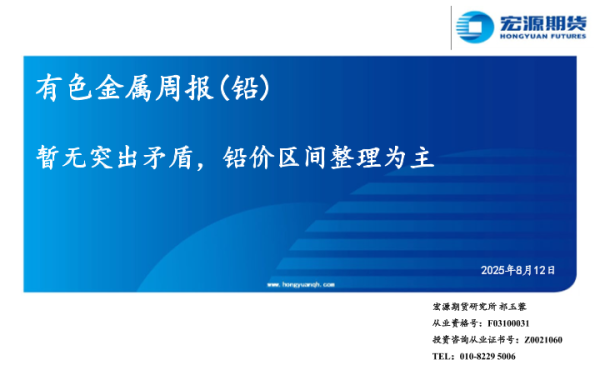 宏源期货
HONGYUAN FUTURES

有色金属周报(铅)

暂无突出矛盾，铅价区间整理为主

2025年8月12日

www.hongyuanqh.com

宏源期货研究所 祁玉蓉
从业资格号：F03100031
投资咨询从业证书号：Z0021060
TEL：010-8229 5006